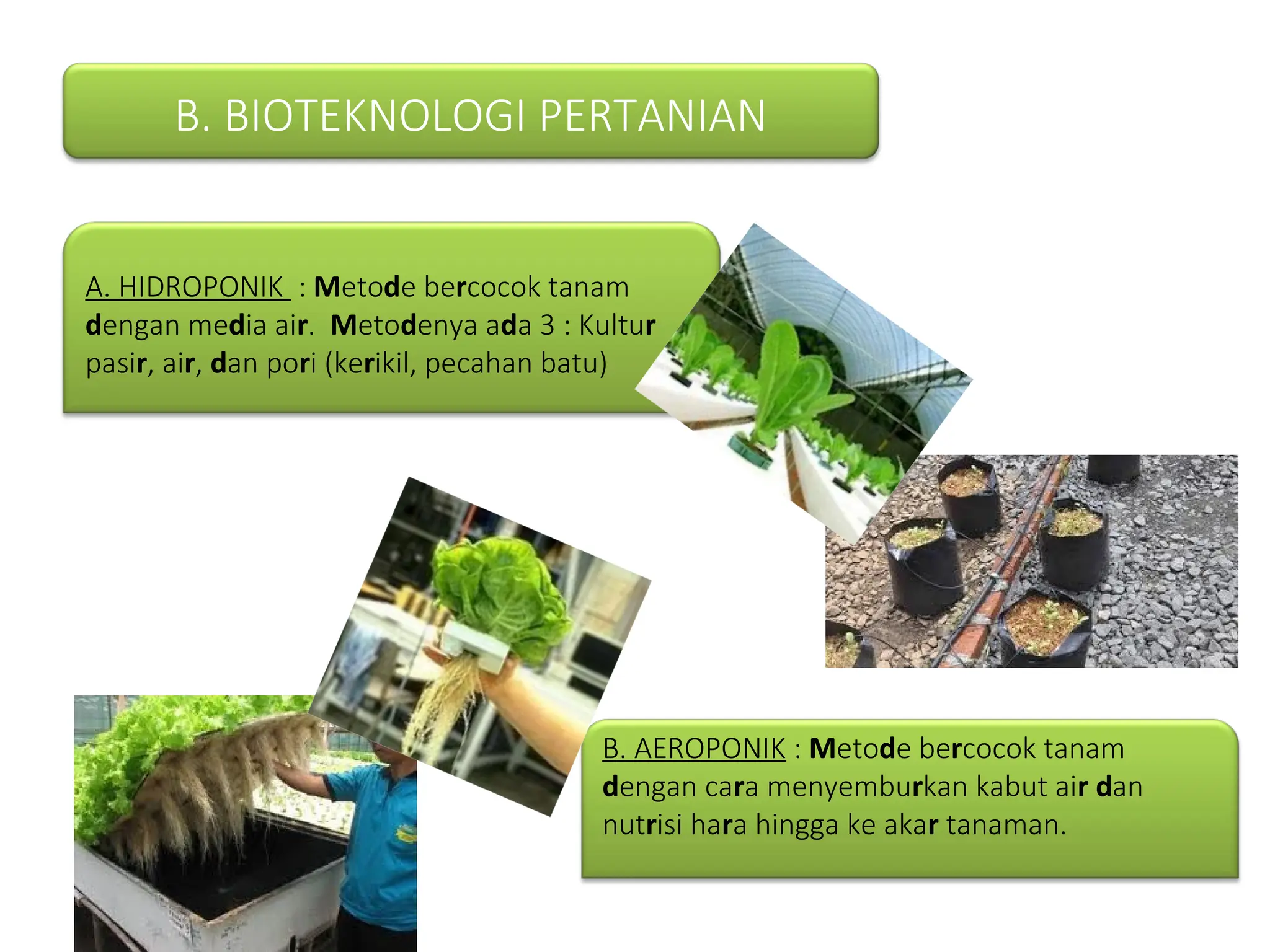 B. BIOTEKNOLOGI PERTANIAN

A. HIDROPONIK : Metode bercocok tanam dengan media air. Metodenya ada 3 : Kultur pasir, air, dan pori (kerikil, pecahan batu)

B. AEROPONIK : Metode bercocok tanam dengan cara menyemburkan kabut air dan nutrisi hara hingga ke akar tanaman.